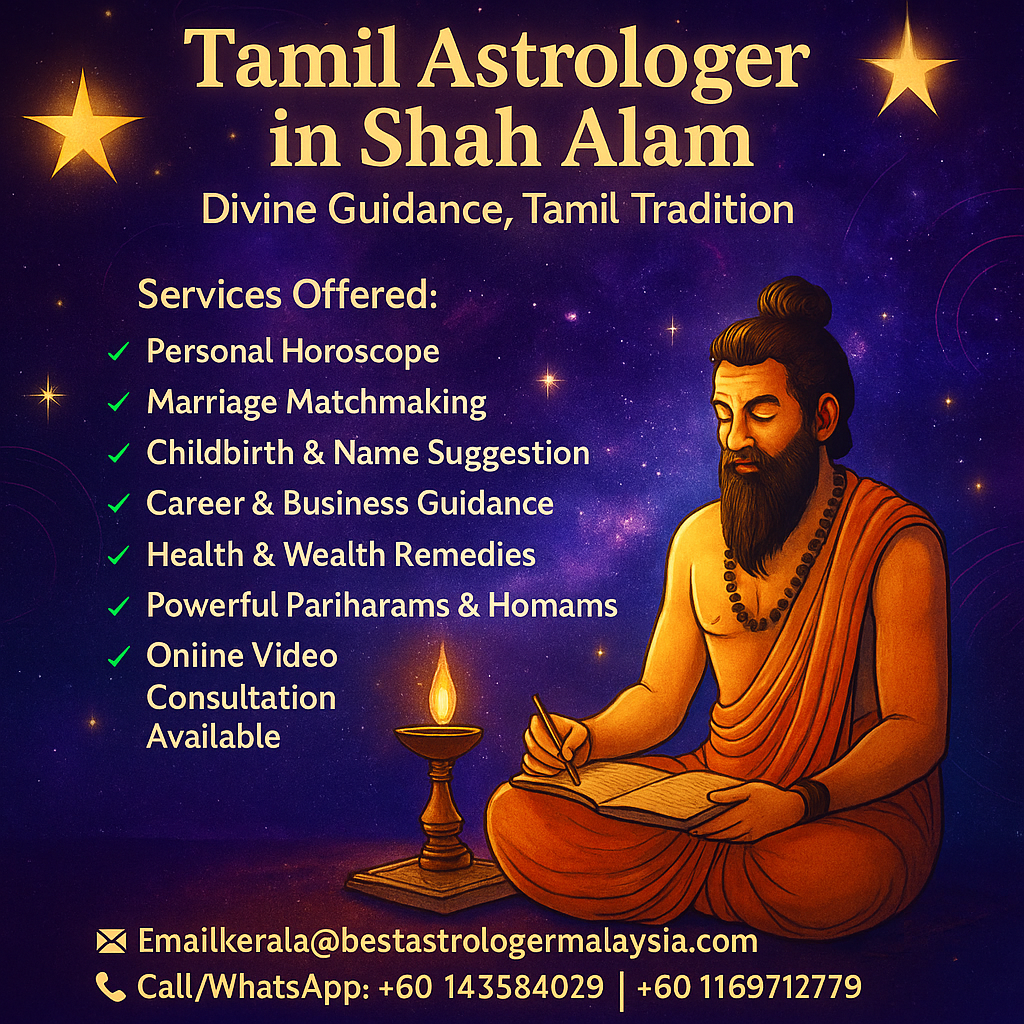 Tamil Astrologer in Shah Alam
Divine Guidance, Tamil Tradition

Services Offered:
✓ Personal Horoscope
✓ Marriage Matchmaking
✓ Childbirth & Name Suggestion
✓ Career & Business Guidance
✓ Health & Wealth Remedies
✓ Powerful Pariharams & Homams
✓ Oniine Video Consultation Available

Emailkerala@bestastrologermalaysia.com
Call/WhatsApp: +60 143584029 | +60 1169712779